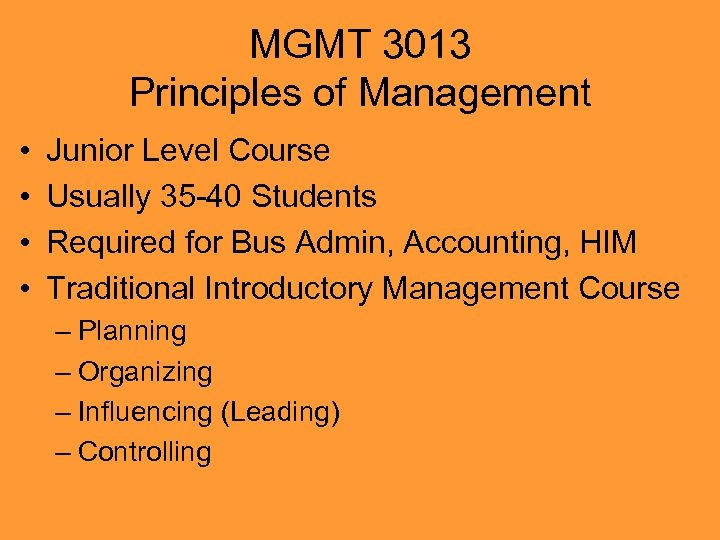 MGMT 3013
Principles of Management

• Junior Level Course
• Usually 35-40 Students
• Required for Bus Admin, Accounting, HIM
• Traditional Introductory Management Course
– Planning
– Organizing
– Influencing (Leading)
– Controlling